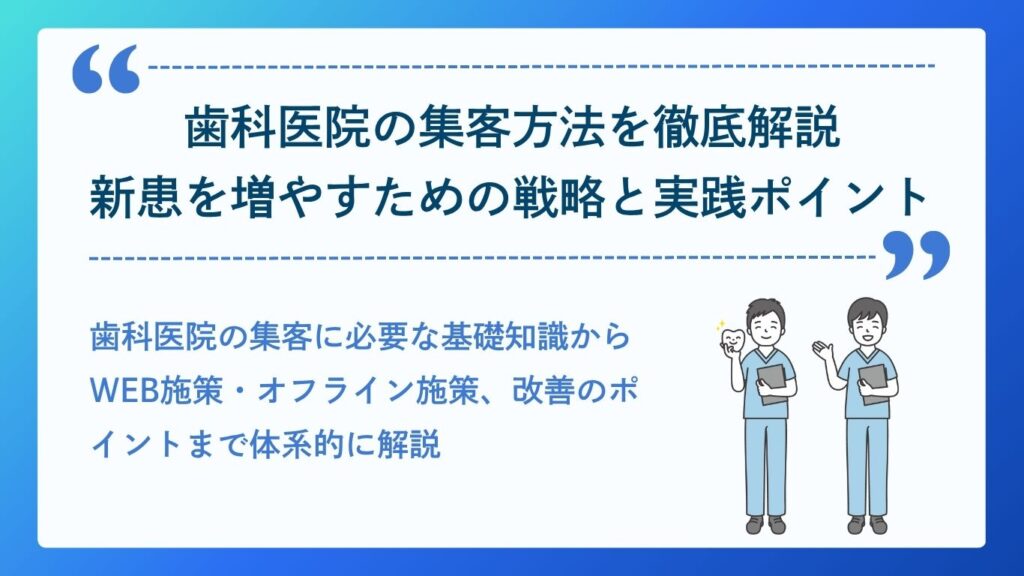 歯科医院の集客方法を徹底解説
新患を増やすための戦略と実践ポイント

歯科医院の集客に必要な基礎知識からWEB施策・オフライン施策、改善のポイントまで体系的に解説